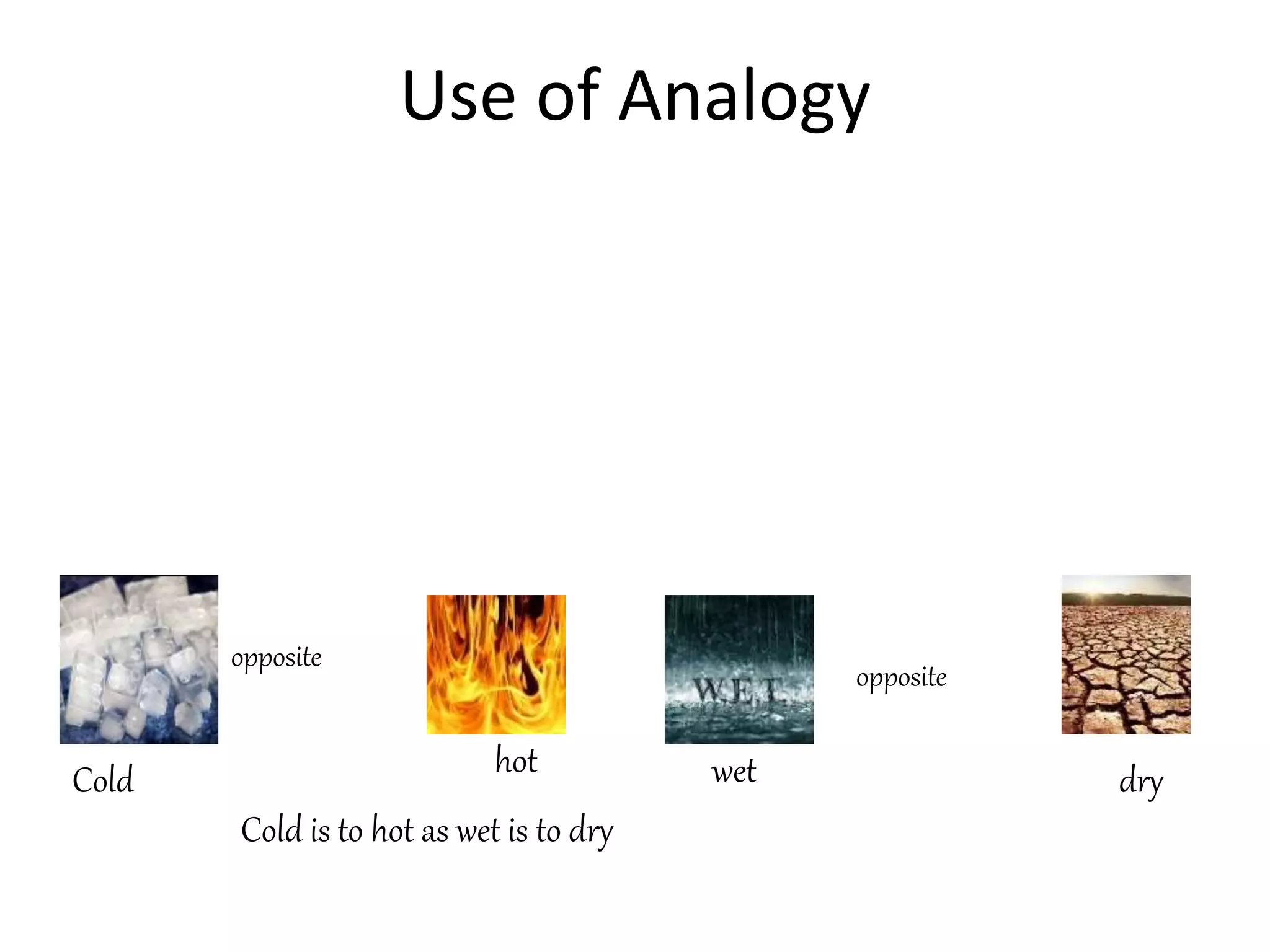 Use of Analogy

opposite

WET

opposite

Cold

hot

wet

dry

Cold is to hot as wet is to dry